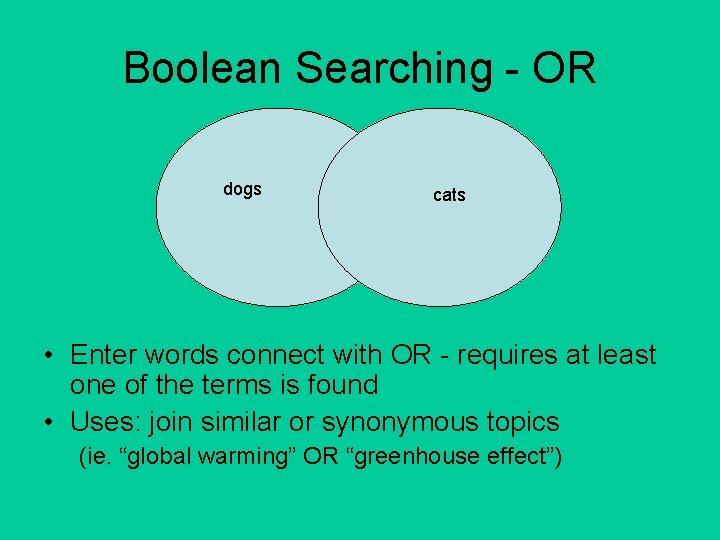 Boolean Searching - OR

dogs

cats

• Enter words connect with OR - requires at least one of the terms is found

• Uses: join similar or synonymous topics
(ie. “global warming” OR “greenhouse effect”)